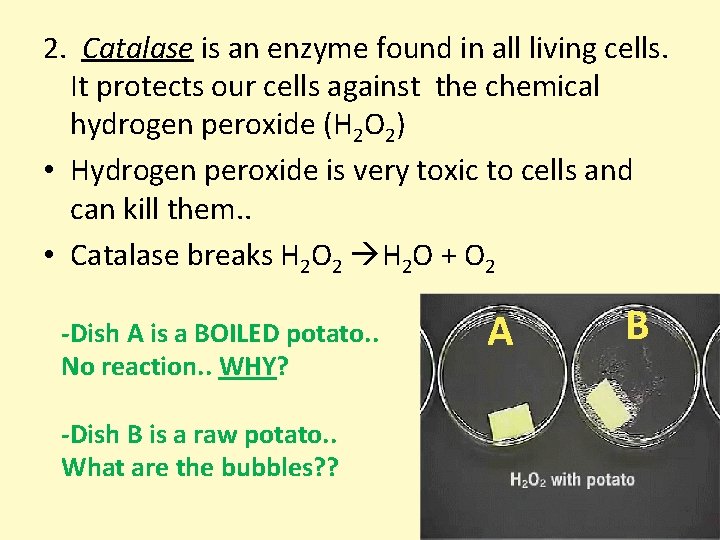 2. Catalase is an enzyme found in all living cells. It protects our cells against the chemical hydrogen peroxide ($H_2O_2$)

• Hydrogen peroxide is very toxic to cells and can kill them..

• Catalase breaks $H_2O_2 \rightarrow H_2O + O_2$

-Dish A is a BOILED potato.. No reaction.. WHY?

-Dish B is a raw potato.. What are the bubbles??

A

B

$H_2O_2$ with potato